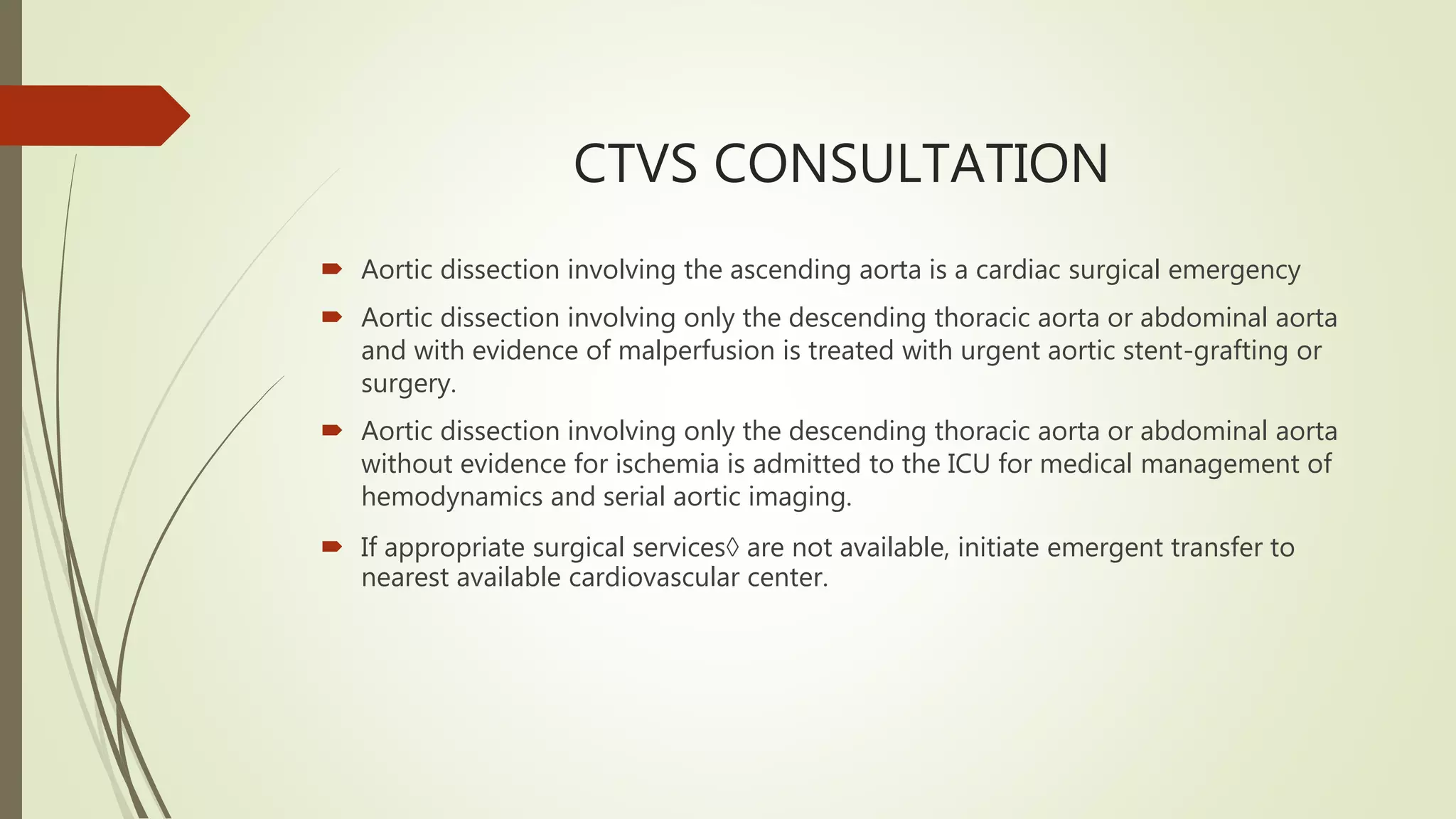 CTVS CONSULTATION

Aortic dissection involving the ascending aorta is a cardiac surgical emergency

Aortic dissection involving only the descending thoracic aorta or abdominal aorta and with evidence of malperfusion is treated with urgent aortic stent-grafting or surgery.

Aortic dissection involving only the descending thoracic aorta or abdominal aorta without evidence for ischemia is admitted to the ICU for medical management of hemodynamics and serial aortic imaging.

If appropriate surgical services◊ are not available, initiate emergent transfer to nearest available cardiovascular center.